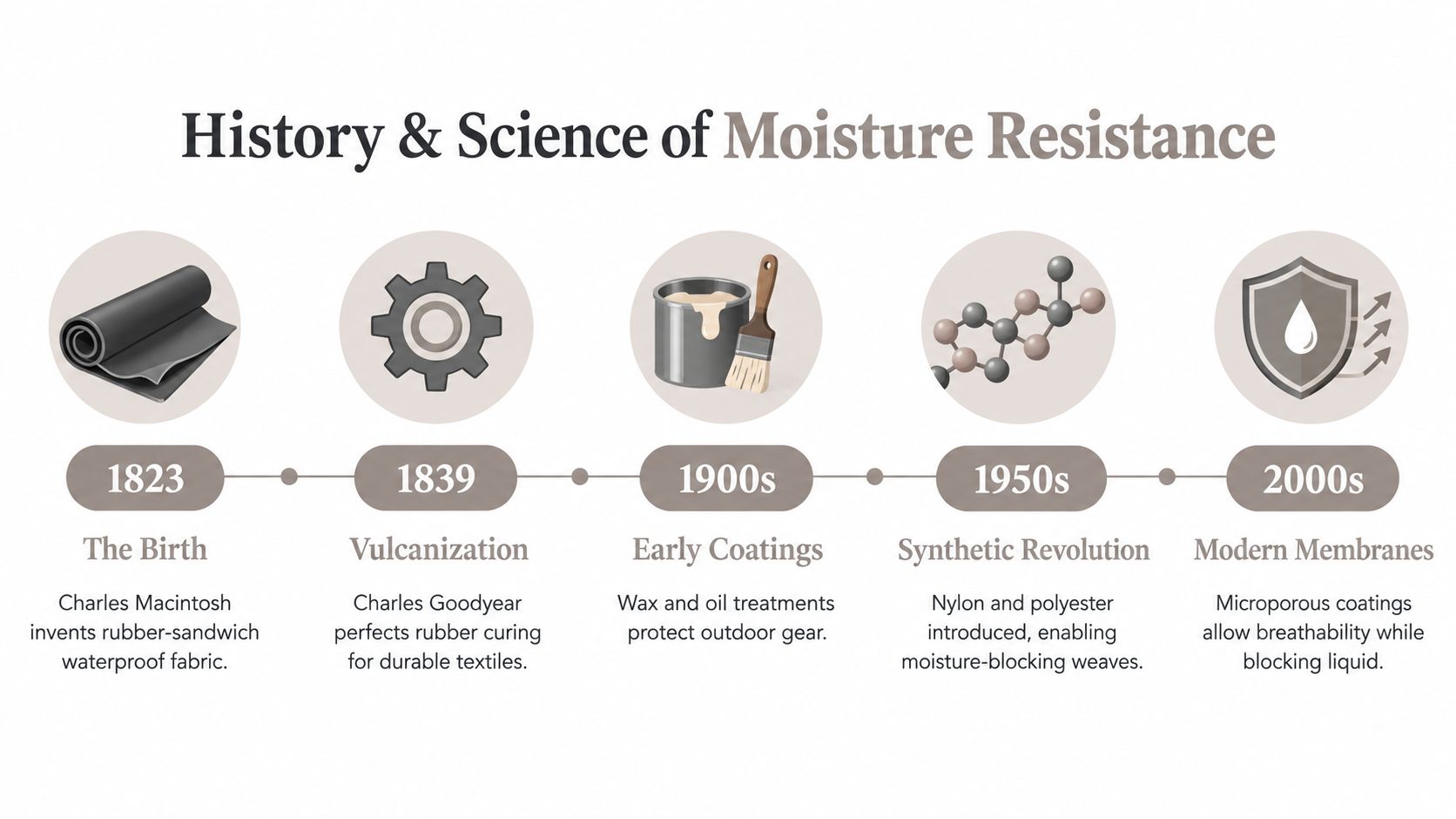 History & Science of Moisture Resistance

1823

The Birth

Charles Macintosh invents rubber-sandwich waterproof fabric.

1839

Vulcanization

Charles Goodyear perfects rubber curing for durable textiles.

1900s

Early Coatings

Wax and oil treatments protect outdoor gear.

1950s

Synthetic Revolution

Nylon and polyester introduced, enabling moisture-blocking weaves.

2000s

Modern Membranes

Microporous coatings allow breathability while blocking liquid.